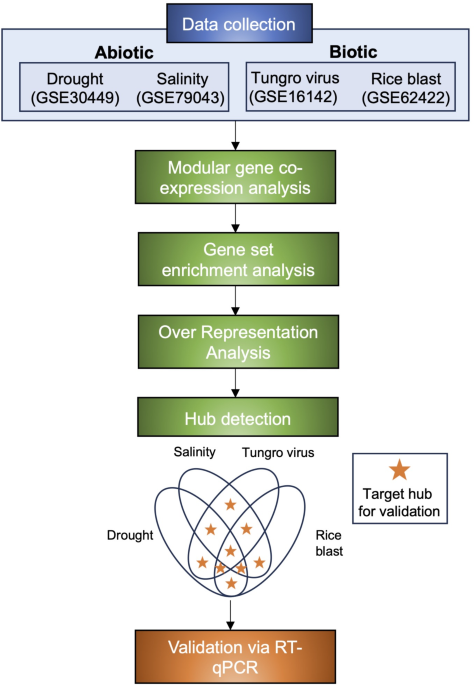 Data collection

Abiotic

Drought (GSE30449)

Salinity (GSE79043)

Biotic

Tungro virus (GSE16142)

Rice blast (GSE62422)

Modular gene co-expression analysis

Gene set enrichment analysis

Over Representation Analysis

Hub detection

Salinity

Tungro virus

Drought

Rice blast

Target hub for validation

Validation via RT-qPCR